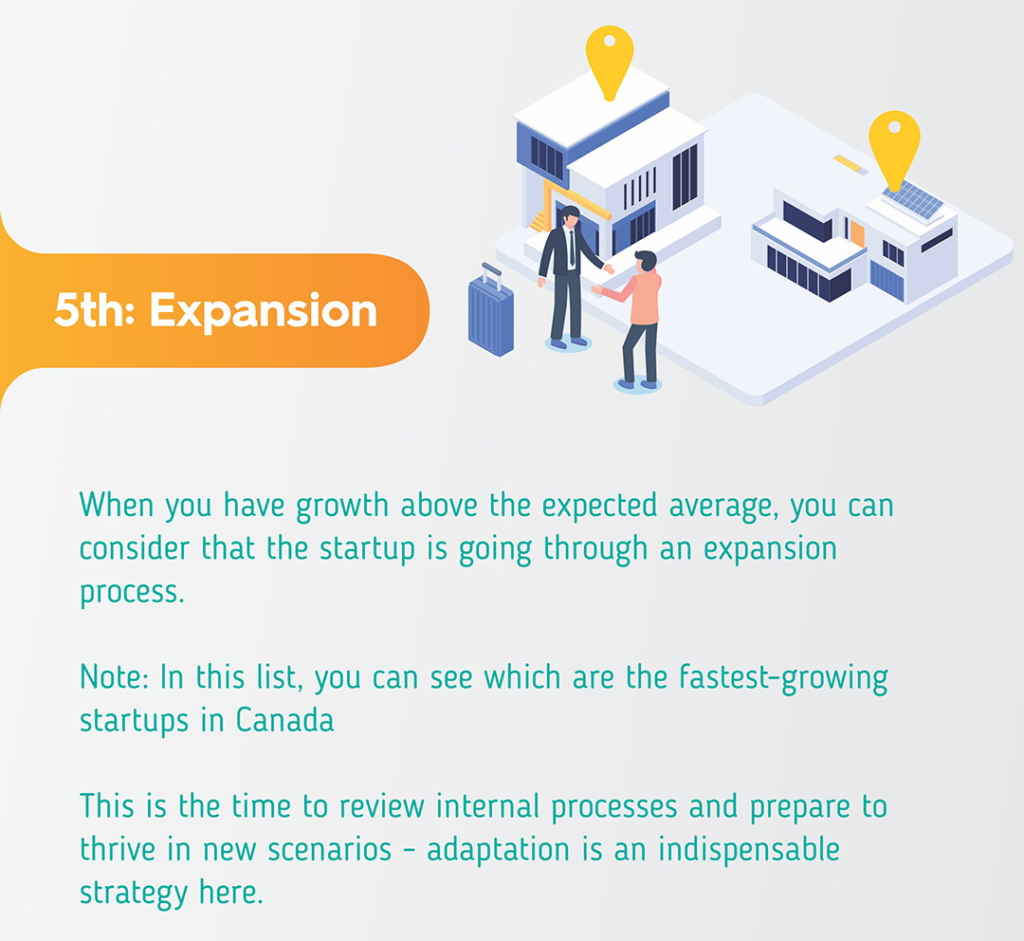 5th: Expansion

When you have growth above the expected average, you can consider that the startup is going through an expansion process.

Note: In this list, you can see which are the fastest-growing startups in Canada

This is the time to review internal processes and prepare to thrive in new scenarios - adaptation is an indispensable strategy here.